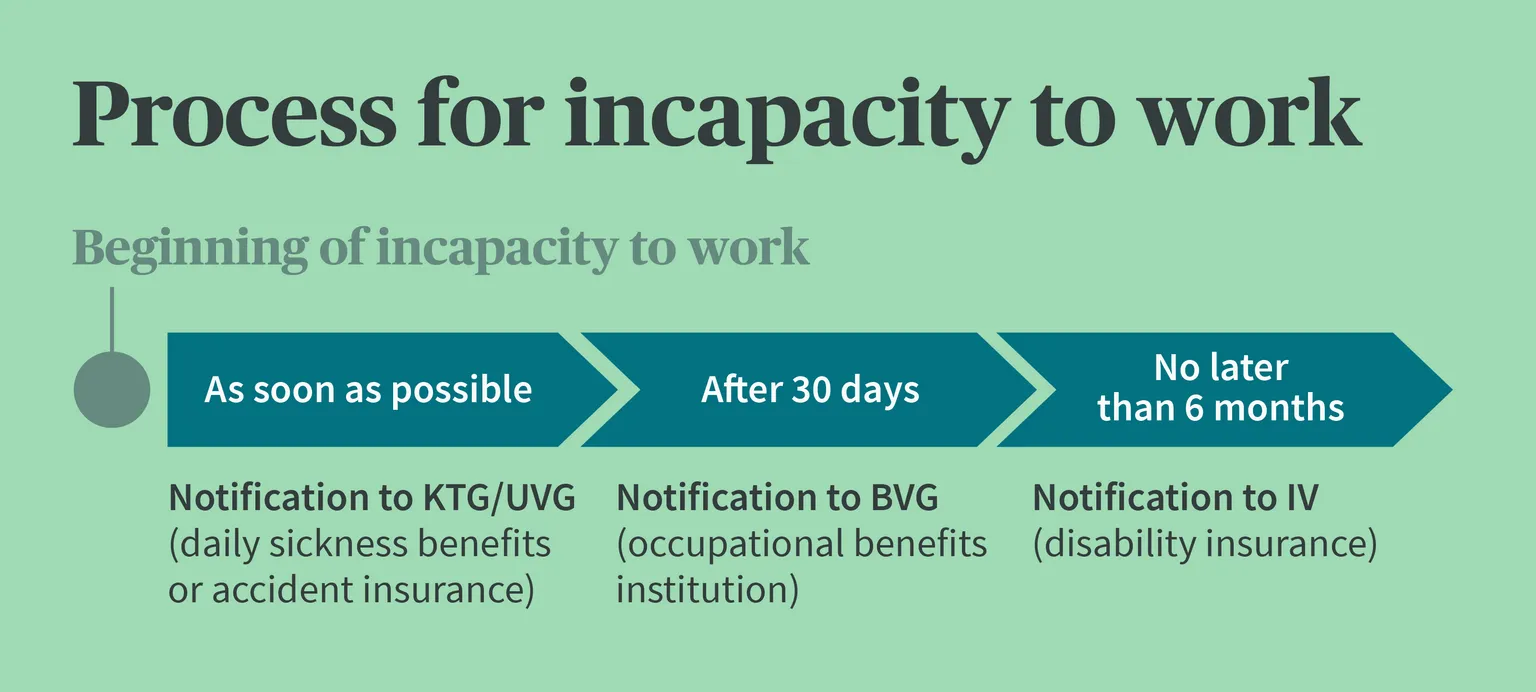 Process for incapacity to work

Beginning of incapacity to work

As soon as possible

After 30 days

No later than 6 months

Notification to KTG/UVG (daily sickness benefits or accident insurance)

Notification to BVG (occupational benefits institution)

Notification to IV (disability insurance)